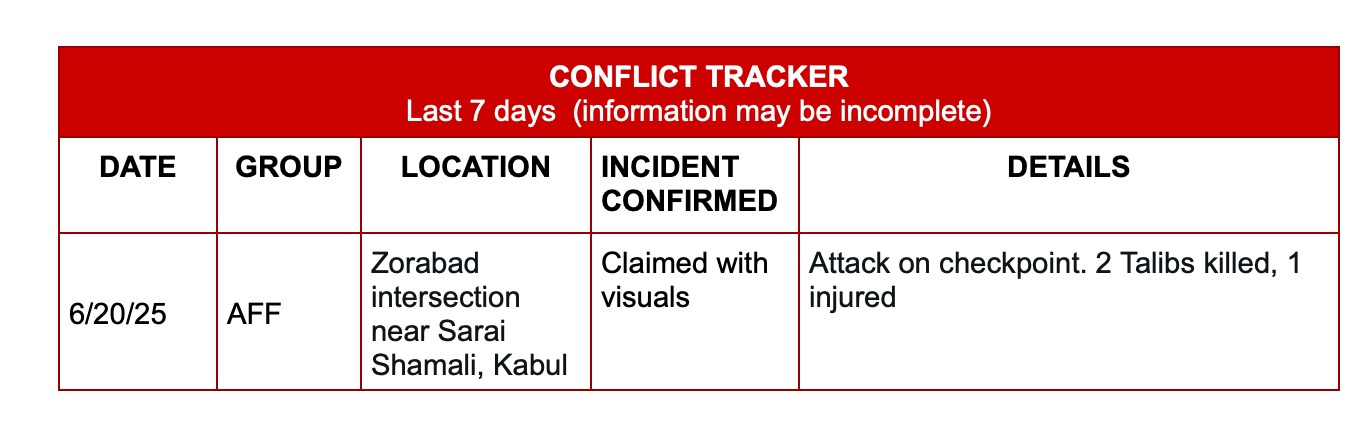 CONFLICT TRACKER
Last 7 days (information may be incomplete)

| DATE | GROUP | LOCATION | INCIDENT CONFIRMED | DETAILS |
|---|---|---|---|---|
| 6/20/25 | AFF | Zorabad intersection near Sarai Shamali, Kabul | Claimed with visuals | Attack on checkpoint. 2 Talibs killed, 1 injured |